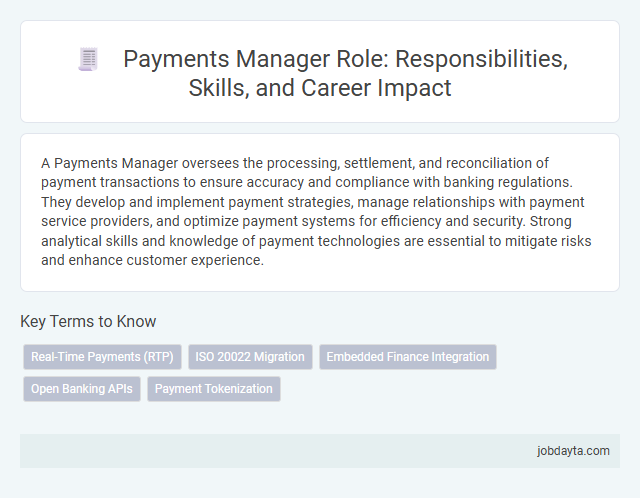 Payments Manager Role: Responsibilities, Skills, and Career Impact

A Payments Manager oversees the processing, settlement, and reconciliation of payment transactions to ensure accuracy and compliance with banking regulations. They develop and implement payment strategies, manage relationships with payment service providers, and optimize payment systems for efficiency and security. Strong analytical skills and knowledge of payment technologies are essential to mitigate risks and enhance customer experience.

Key Terms to Know

Real-Time Payments (RTP)
ISO 20022 Migration
Embedded Finance Integration
Open Banking APIs
Payment Tokenization

jobdayta.com